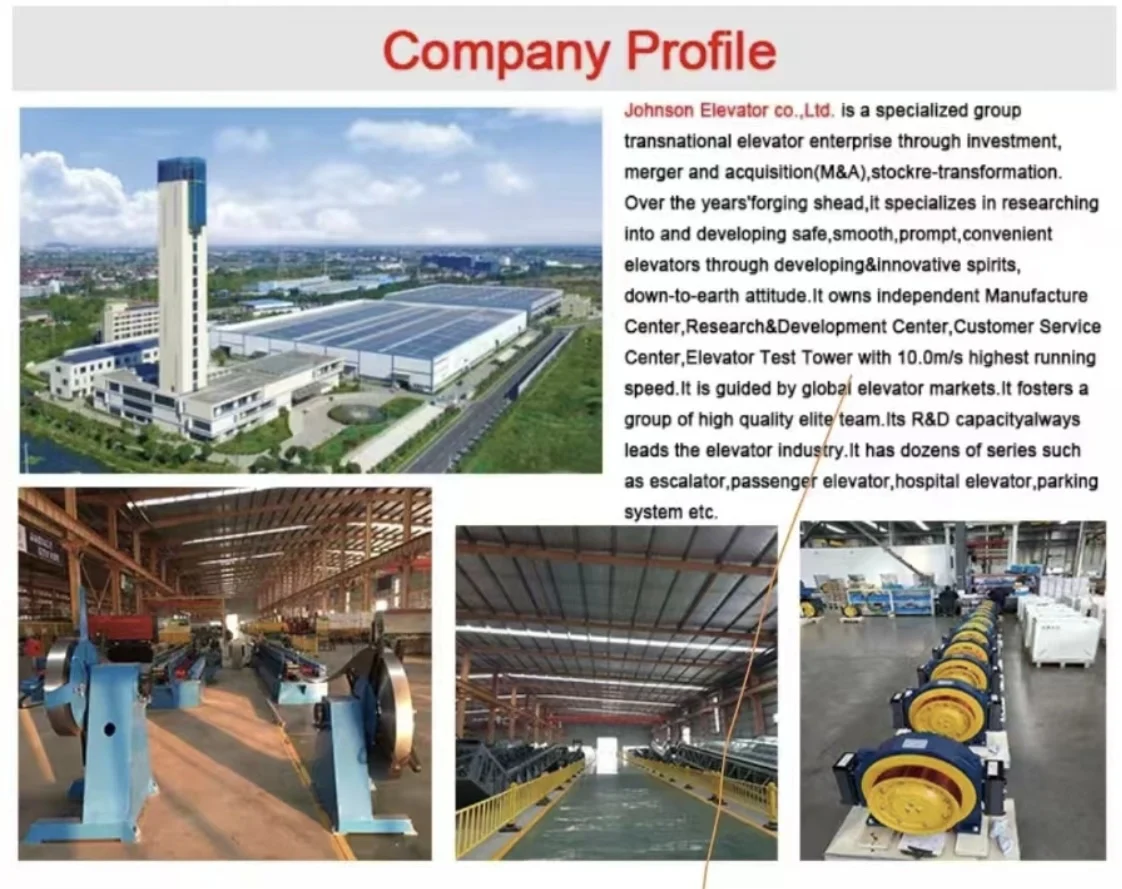 Company Profile

Johnson Elevator co.,Ltd. is a specialized group transnational elevator enterprise through investment, merger and acquisition(M&A),stockre-transformation. Over the years'forging shead,it specializes in researching into and developing safe,smooth,prompt,convenient elevators through developing&innovative spirits, down-to-earth attitude.It owns independent Manufacture Center,Research&Development Center,Customer Service Center,Elevator Test Tower with 10.0m/s highest running speed.It is guided by global elevator markets.It fosters a group of high quality elite team.Its R&D capacityalways leads the elevator industry.It has dozens of series such as escalator,passenger elevator,hospital elevator,parking system etc.